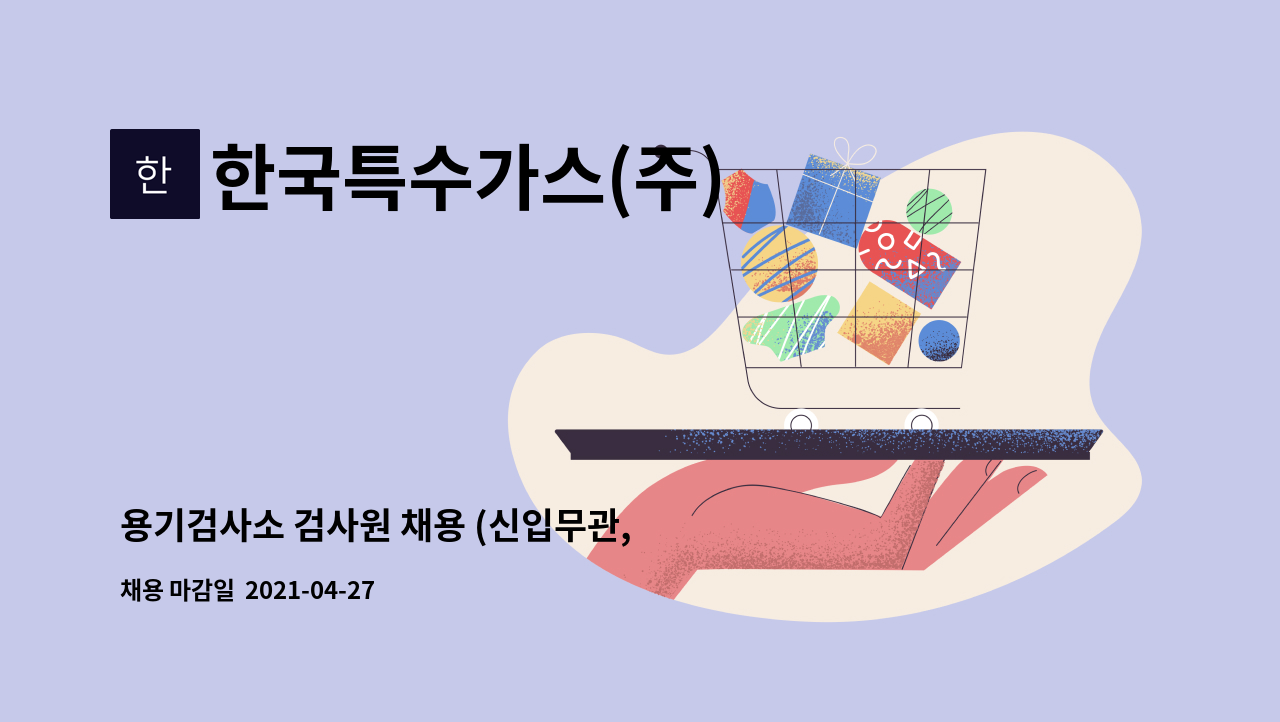 한

한국특수가스(주)

용기검사소 검사원 채용 (신입무관,

채용 마감일 2021-04-27